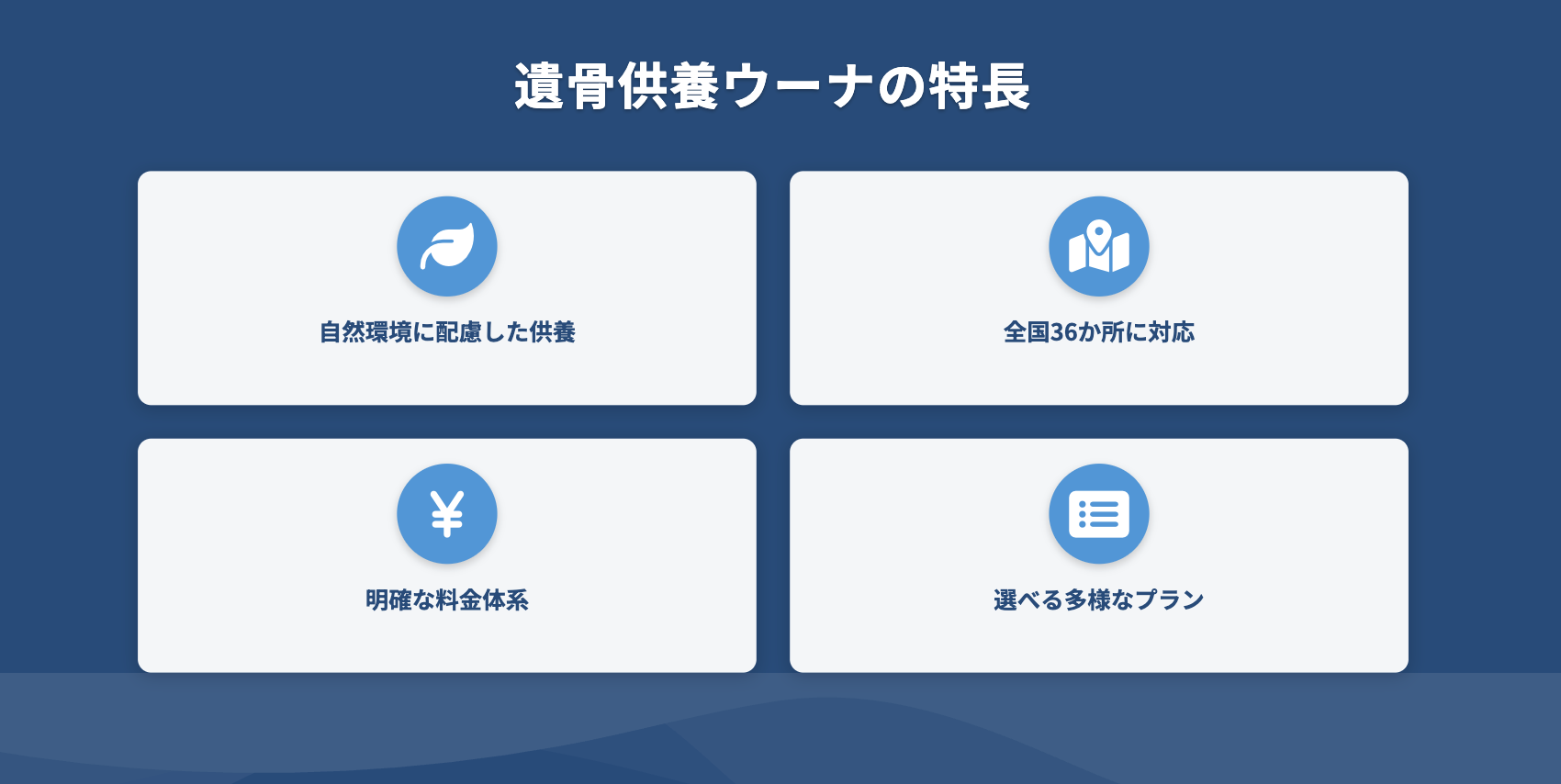 遺骨供養ウーナの特長

自然環境に配慮した供養

全国36か所に対応

明確な料金体系

選べる多様なプラン